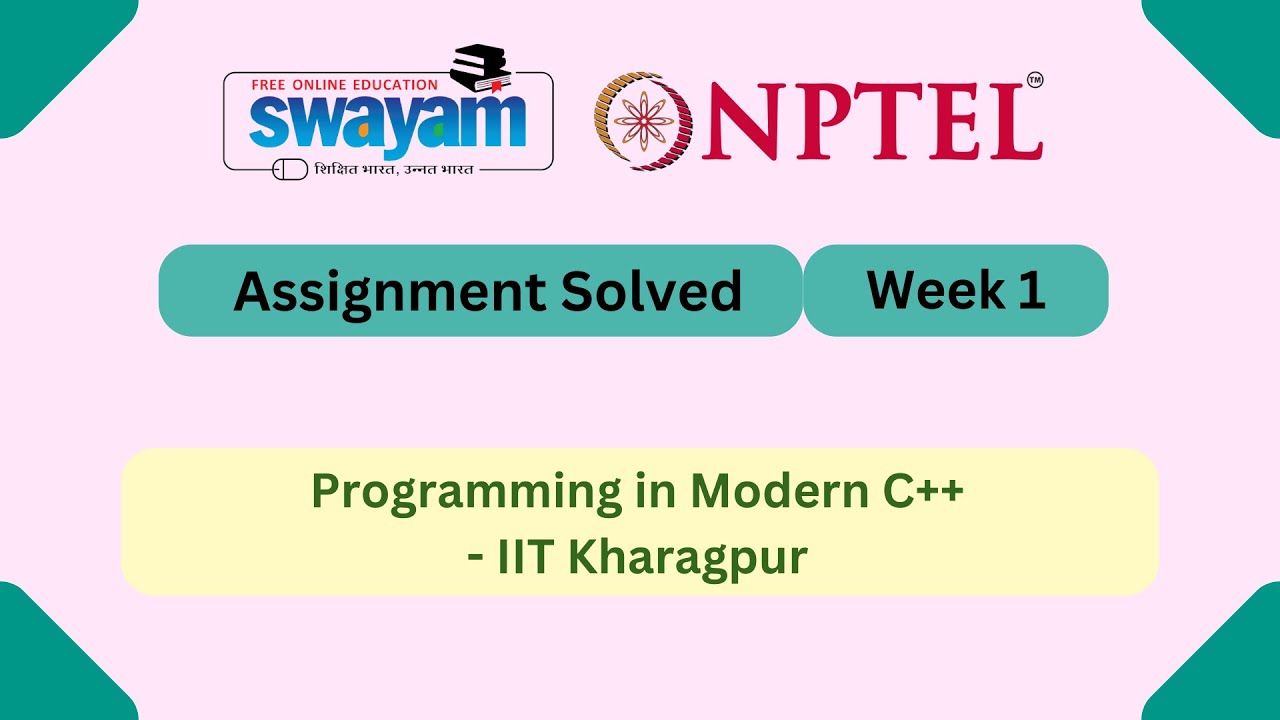 FREE ONLINE EDUCATION
swayam
शिक्षित भारत, उन्नत भारत

NPTEL™

Assignment Solved

Week 1

Programming in Modern C++
- IIT Kharagpur